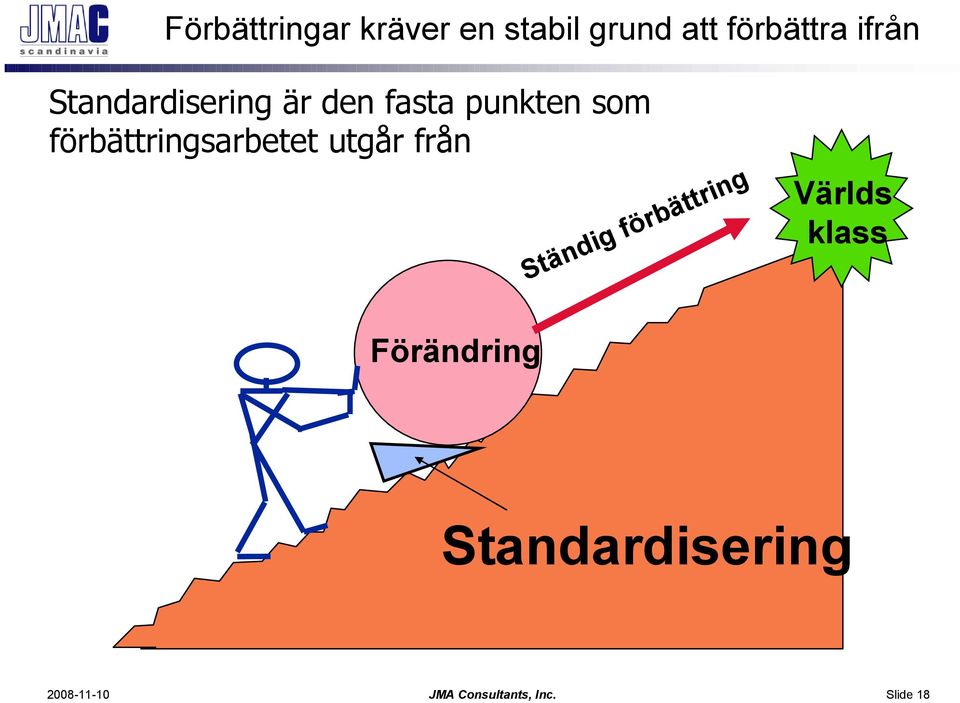 JMAC
scandinavia

Förbättringar kräver en stabil grund att förbättra ifrån

Standardisering är den fasta punkten som förbättringsarbetet utgår från

Ständig förbättring

Världs klass

Förändring

Standardisering

2008-11-10

JMA Consultants, Inc.

Slide 18